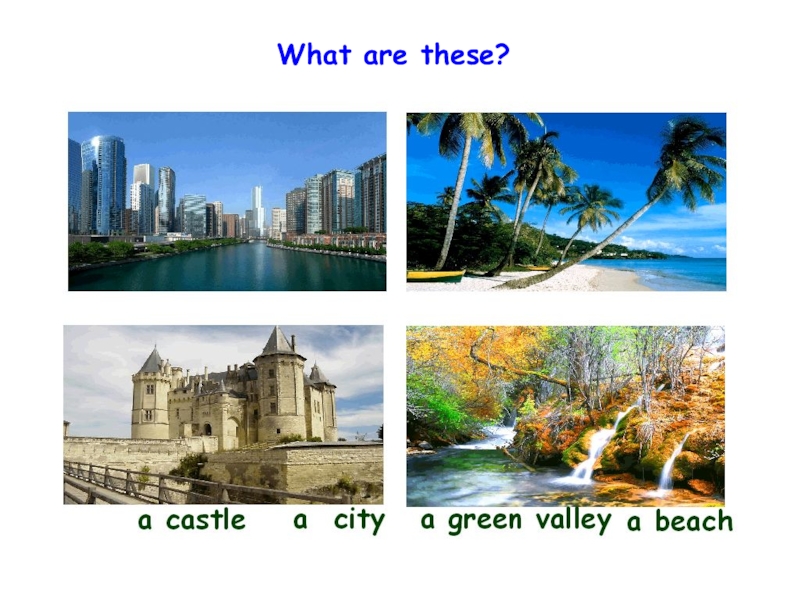 What are these?

a castle a city a green valley a beach